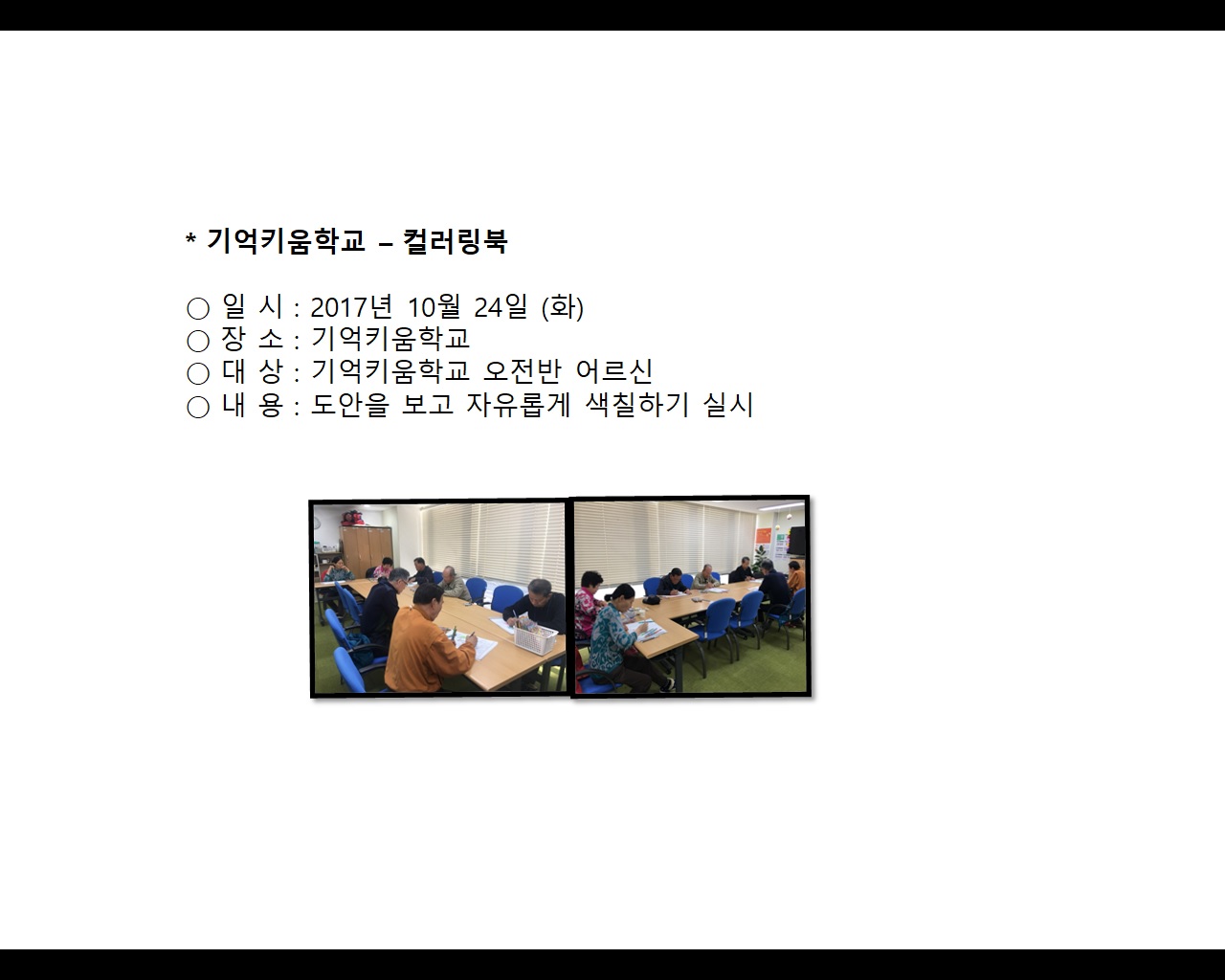 * 기억키움학교 – 컬러링북

○ 일 시 : 2017년 10월 24일 (화)
○ 장 소 : 기억키움학교
○ 대 상 : 기억키움학교 오전반 어르신
○ 내 용 : 도안을 보고 자유롭게 색칠하기 실시